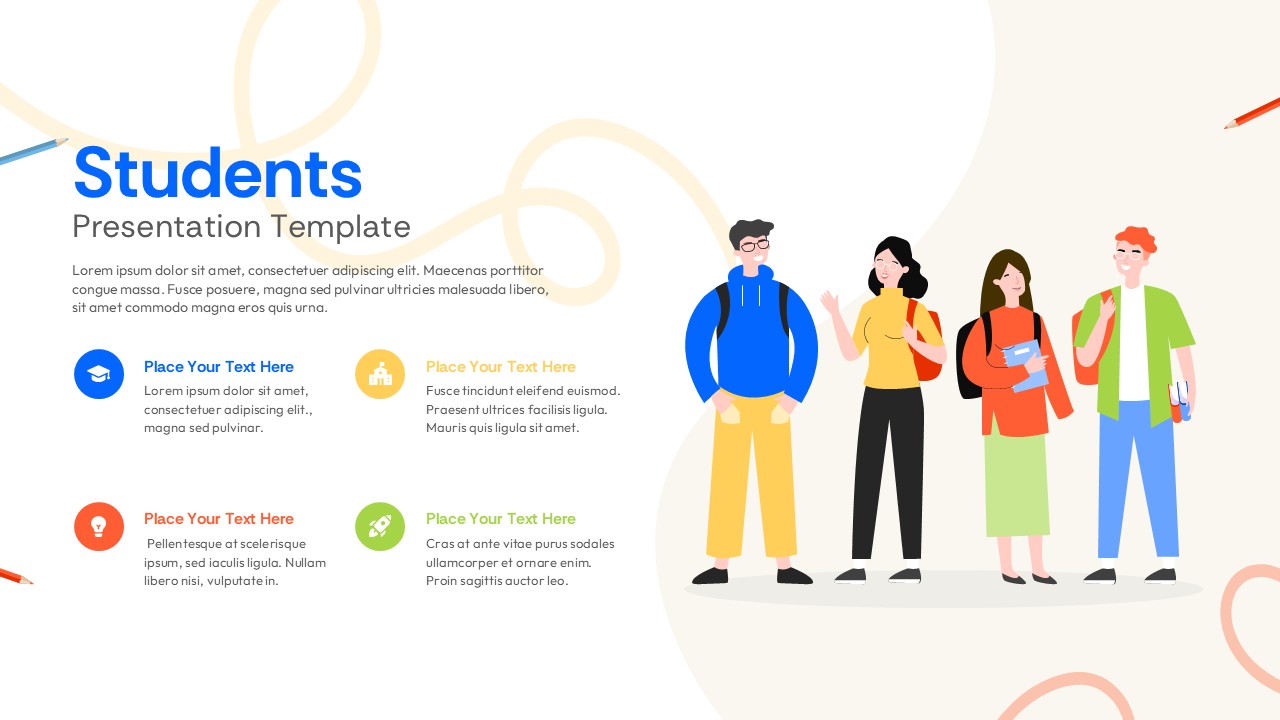 Students
Presentation Template

Lorem ipsum dolor sit amet, consectetuer adipiscing elit. Maecenas porttitor congue massa. Fusce posuere, magna sed pulvinar ultricies malesuada libero, sit amet commodo magna eros quis urna.

Place Your Text Here
Lorem ipsum dolor sit amet, consectetuer adipiscing elit., magna sed pulvinar.

Place Your Text Here
Fusce tincidunt eleifend euismod. Praesent ultrices facilisis ligula. Mauris quis ligula sit amet.

Place Your Text Here
Pellentesque at scelerisque ipsum, sed iaculis ligula. Nullam libero nisi, vulputate in.

Place Your Text Here
Cras at ante vitae purus sodales ullamcorper et ornare enim. Proin sagittis auctor leo.